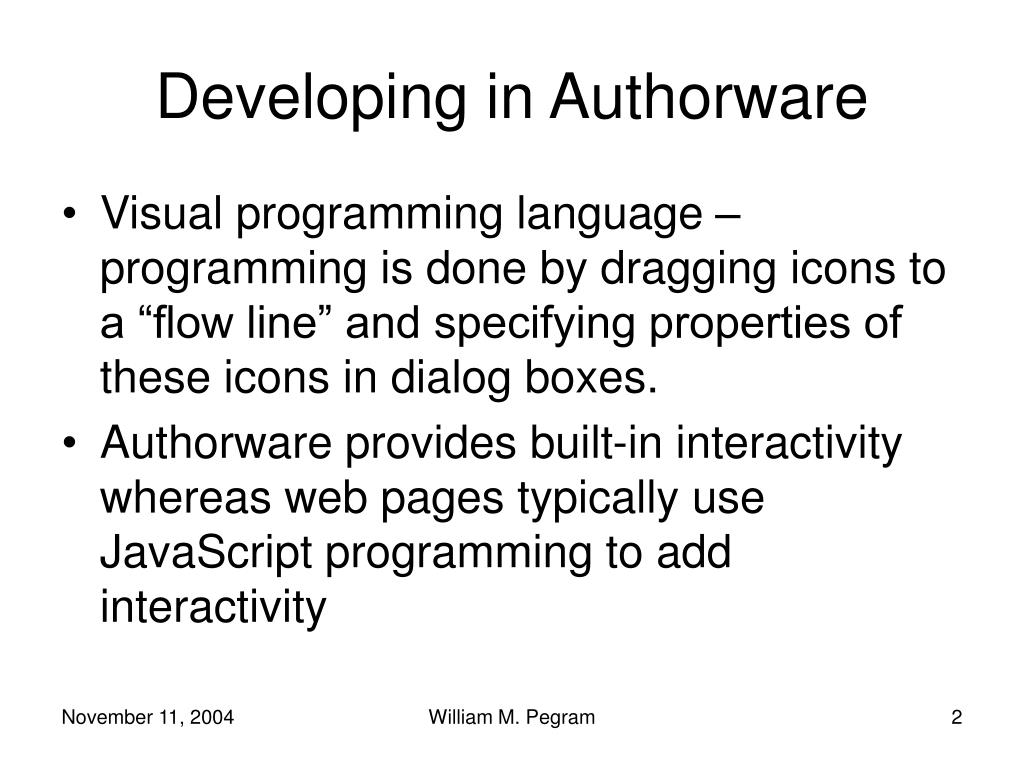 Developing in Authorware

• Visual programming language – programming is done by dragging icons to a “flow line” and specifying properties of these icons in dialog boxes.
• Authorware provides built-in interactivity whereas web pages typically use JavaScript programming to add interactivity

November 11, 2004
William M. Pegram
2